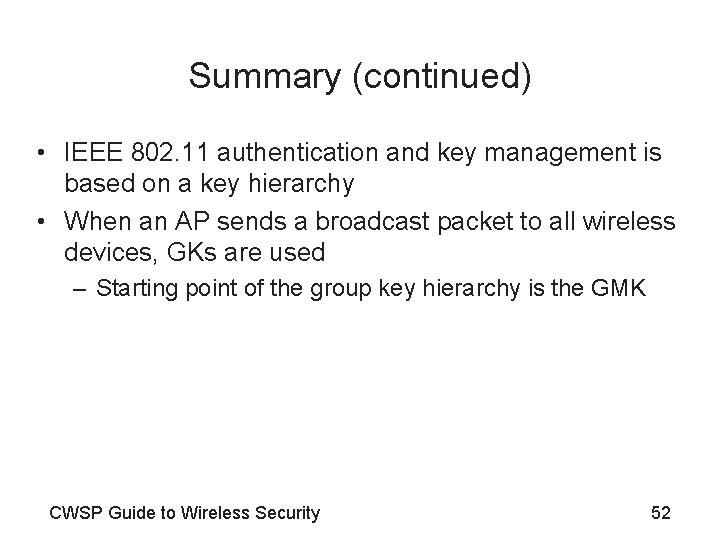 Summary (continued)

• IEEE 802.11 authentication and key management is based on a key hierarchy
• When an AP sends a broadcast packet to all wireless devices, GKs are used
– Starting point of the group key hierarchy is the GMK

CWSP Guide to Wireless Security

52